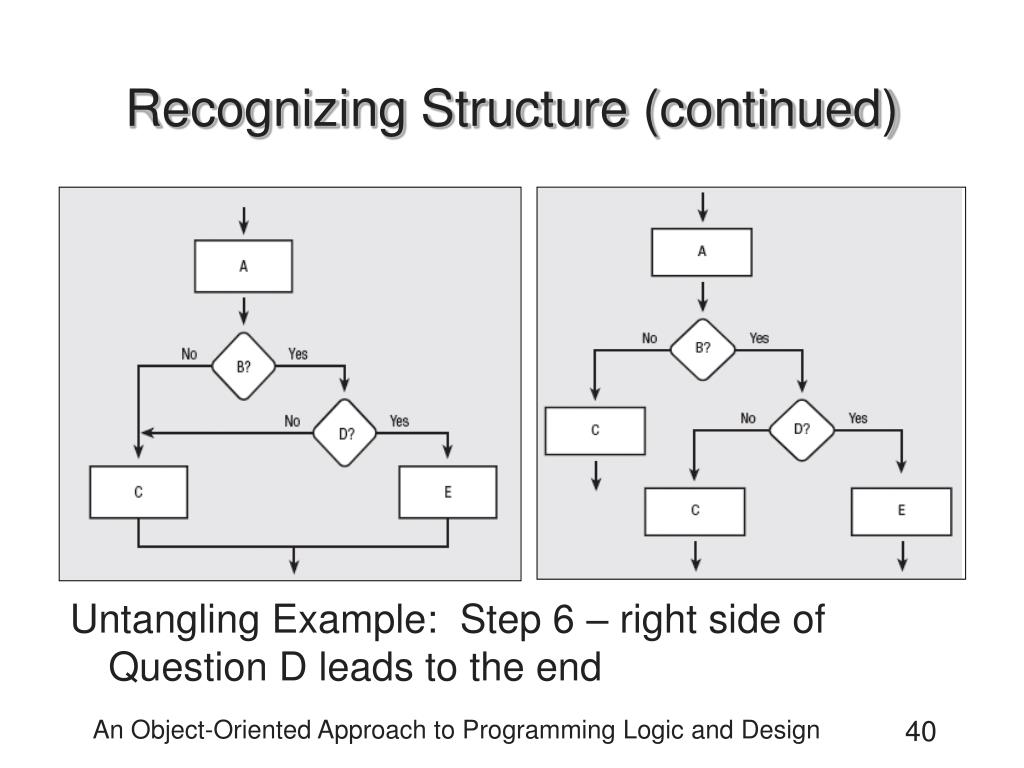 Recognizing Structure (continued)

A

No

B?

Yes

No

D?

Yes

C

E

A

No

B?

Yes

C

No

D?

Yes

C

E

Untangling Example: Step 6 – right side of Question D leads to the end

An Object-Oriented Approach to Programming Logic and Design

40